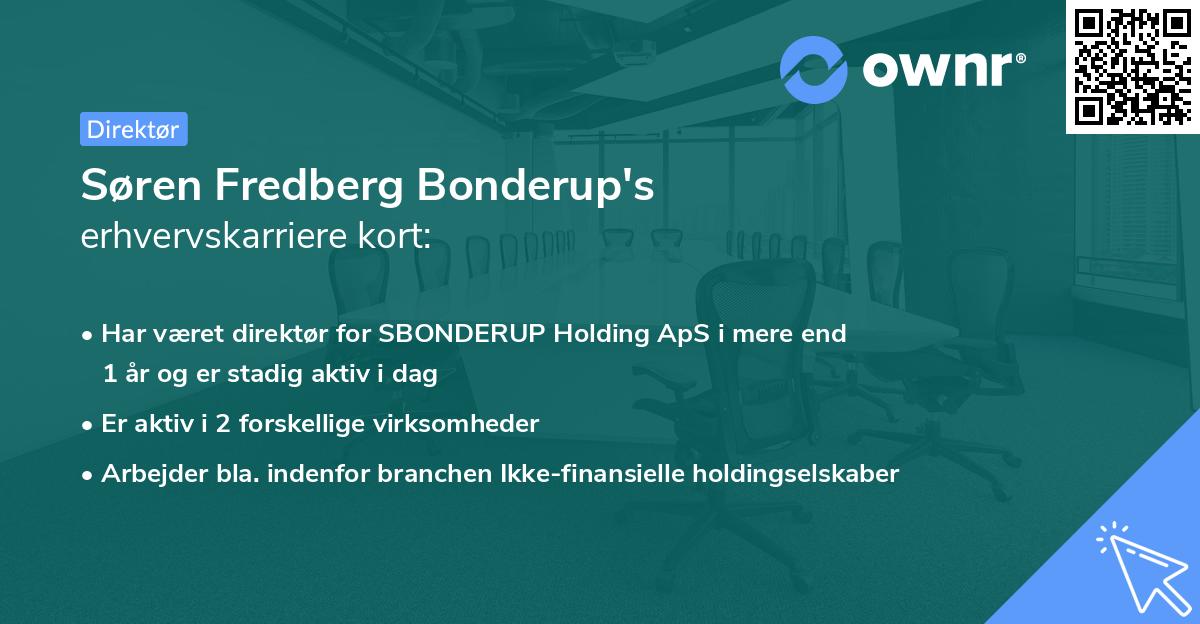 ownr®

Direktør

Søren Fredberg Bonderup's erhvervskarriere kort:

• Har været direktør for SBONDERUP Holding ApS i mere end 1 år og er stadig aktiv i dag

• Er aktiv i 2 forskellige virksomheder

• Arbejder bla. indenfor branchen Ikke-finansielle holdingselskaber